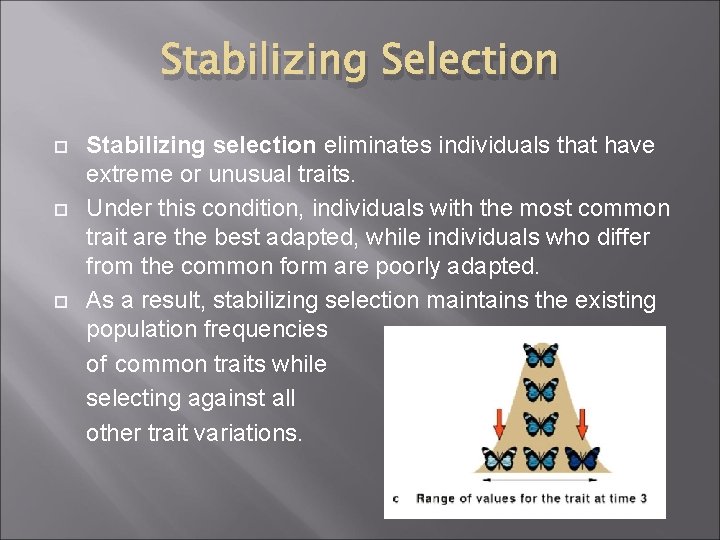 Stabilizing Selection

Stabilizing selection eliminates individuals that have extreme or unusual traits.

Under this condition, individuals with the most common trait are the best adapted, while individuals who differ from the common form are poorly adapted.

As a result, stabilizing selection maintains the existing population frequencies of common traits while selecting against all other trait variations.

c Range of values for the trait at time 3